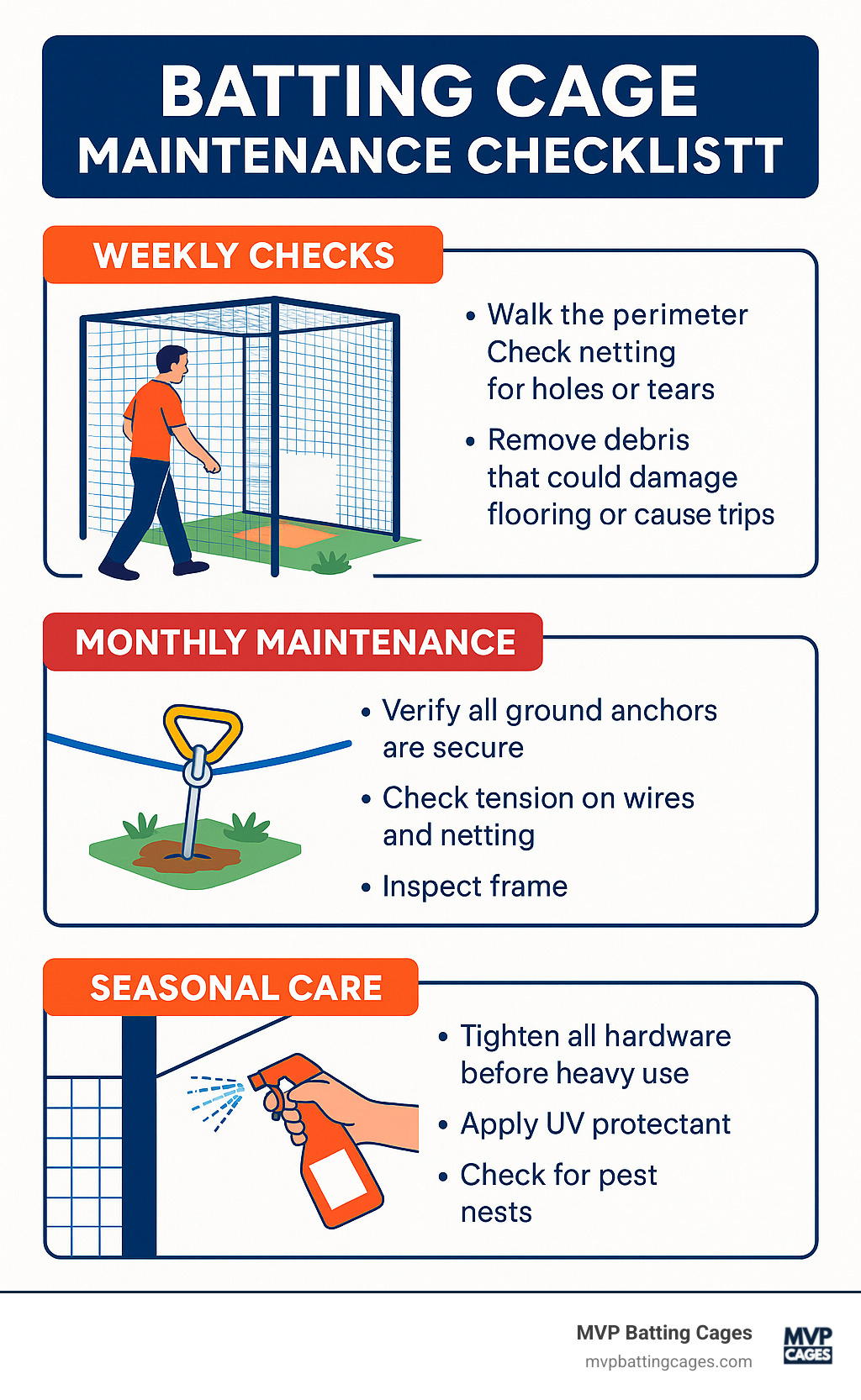 BATTING CAGE
MAINTENANCE CHECKLISTT

WEEKLY CHECKS

• Walk the perimeter Check netting for holes or tears

• Remove debris that could damage flooring or cause trips

MONTHLY MAINTENANCE

• Verify all ground anchors are secure

• Check tension on wires and netting

• Inspect frame

SEASONAL CARE

• Tighten all hardware before heavy use

• Apply UV protectant

• Check for pest nests

MVP Batting Cages
mvpbattingcages.com

MVP
CAGES